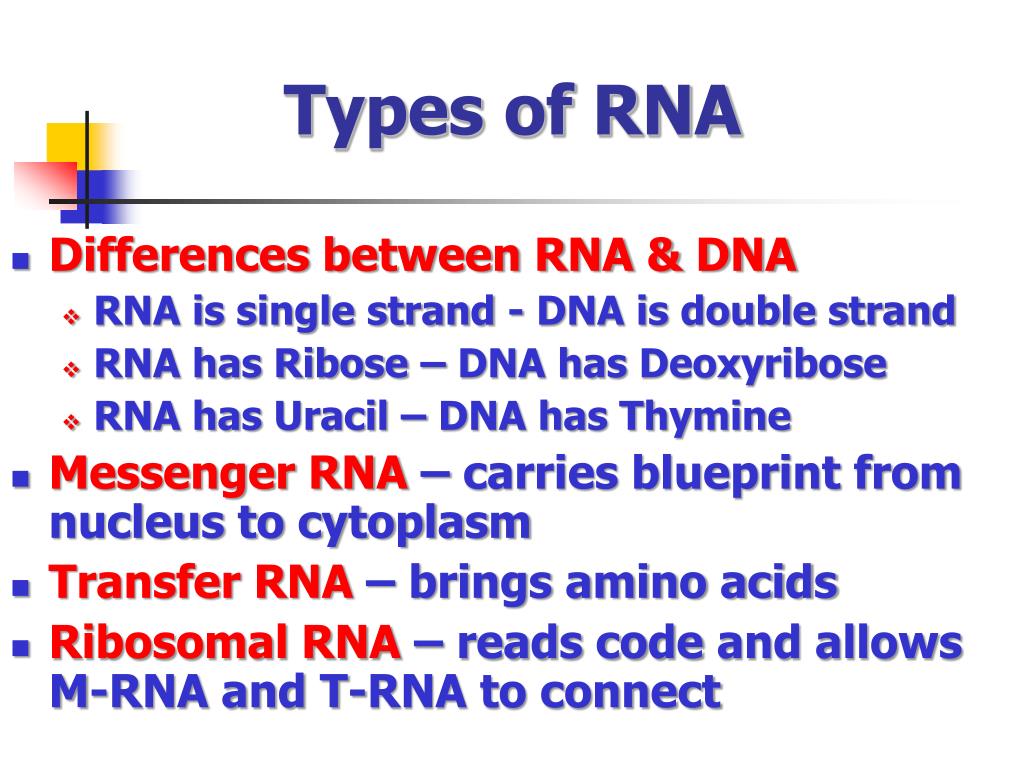 Types of RNA

- Differences between RNA & DNA
  - RNA is single strand - DNA is double strand
  - RNA has Ribose – DNA has Deoxyribose
  - RNA has Uracil – DNA has Thymine
- Messenger RNA – carries blueprint from nucleus to cytoplasm
- Transfer RNA – brings amino acids
- Ribosomal RNA – reads code and allows M-RNA and T-RNA to connect